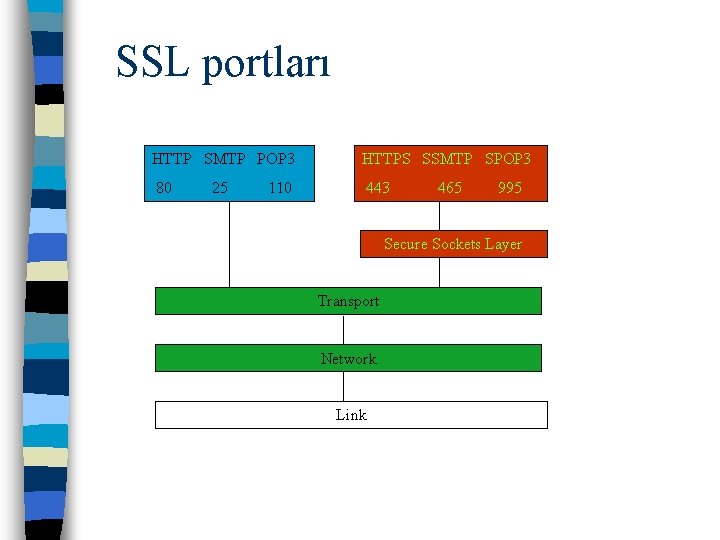 SSL portları

HTTP SMTP POP3
80 25 110

HTTPS SSMTP SPOP3
443 465 995

Secure Sockets Layer

Transport

Network

Link